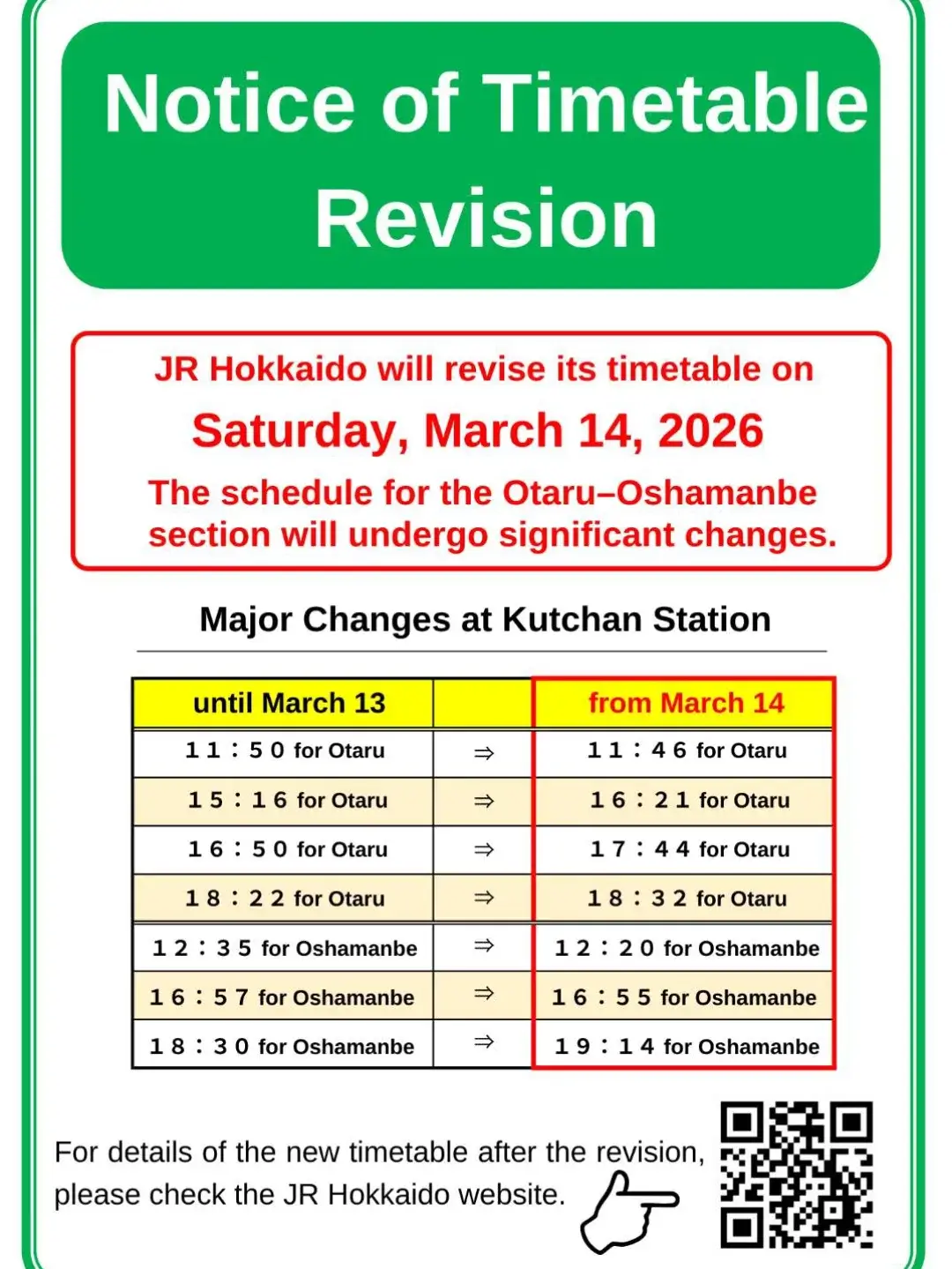 Notice of Timetable Revision

JR Hokkaido will revise its timetable on
Saturday, March 14, 2026
The schedule for the Otaru–Oshamanbe section will undergo significant changes.

Major Changes at Kutchan Station

| until March 13 | | from March 14 |
|---|---|---|
| 11:50 for Otaru | ⇒ | 11:46 for Otaru |
| 15:16 for Otaru | ⇒ | 16:21 for Otaru |
| 16:50 for Otaru | ⇒ | 17:44 for Otaru |
| 18:22 for Otaru | ⇒ | 18:32 for Otaru |
| 12:35 for Oshamanbe | ⇒ | 12:20 for Oshamanbe |
| 16:57 for Oshamanbe | ⇒ | 16:55 for Oshamanbe |
| 18:30 for Oshamanbe | ⇒ | 19:14 for Oshamanbe |

For details of the new timetable after the revision, please check the JR Hokkaido website.